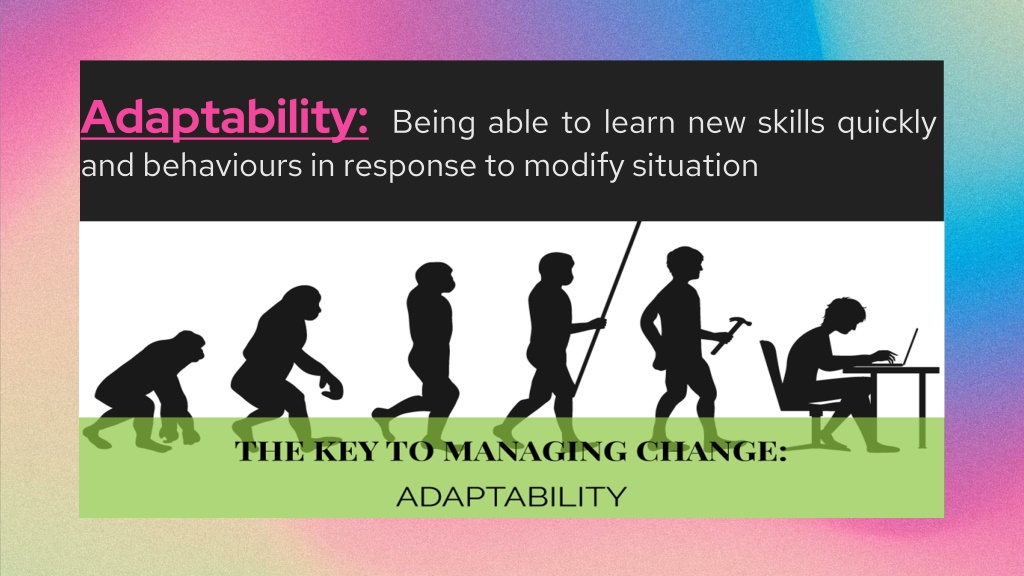 Adaptability: Being able to learn new skills quickly and behaviours in response to modify situation

THE KEY TO MANAGING CHANGE:
ADAPTABILITY